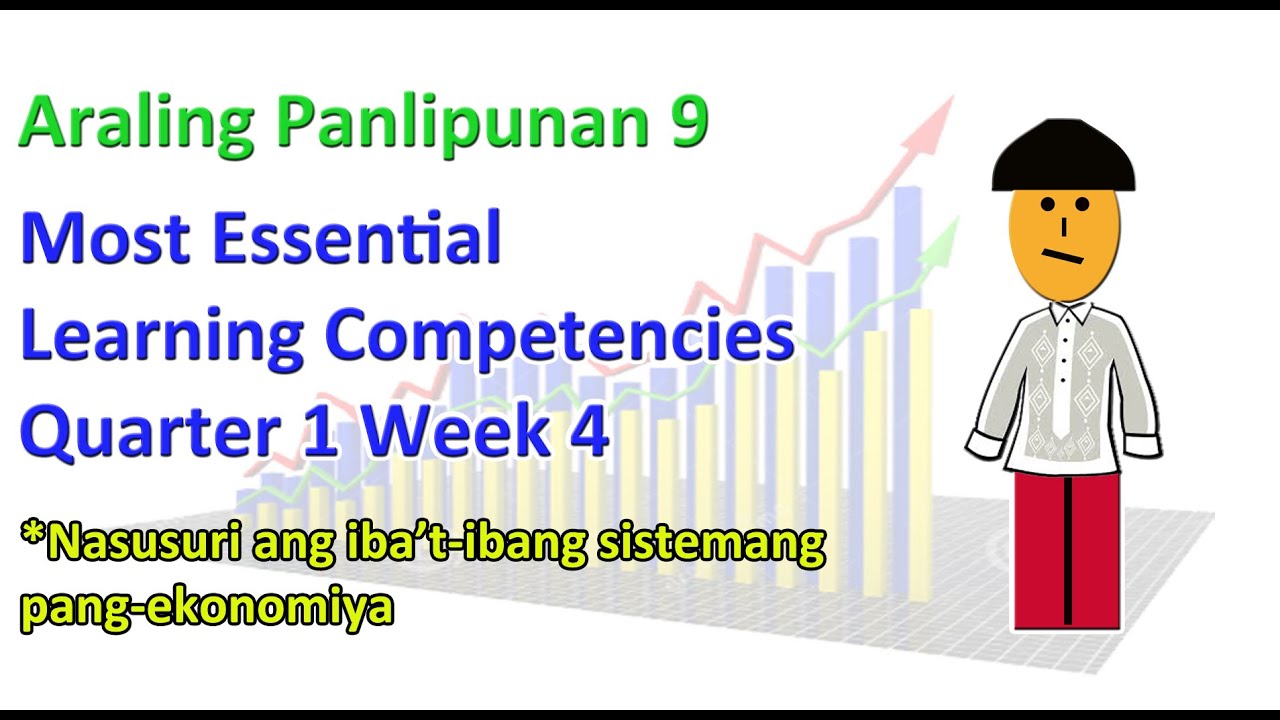 Araling Panlipunan 9

Most Essential Learning Competencies Quarter 1 Week 4

*Nasusuri ang iba't-ibang sistemang pang-ekonomiya